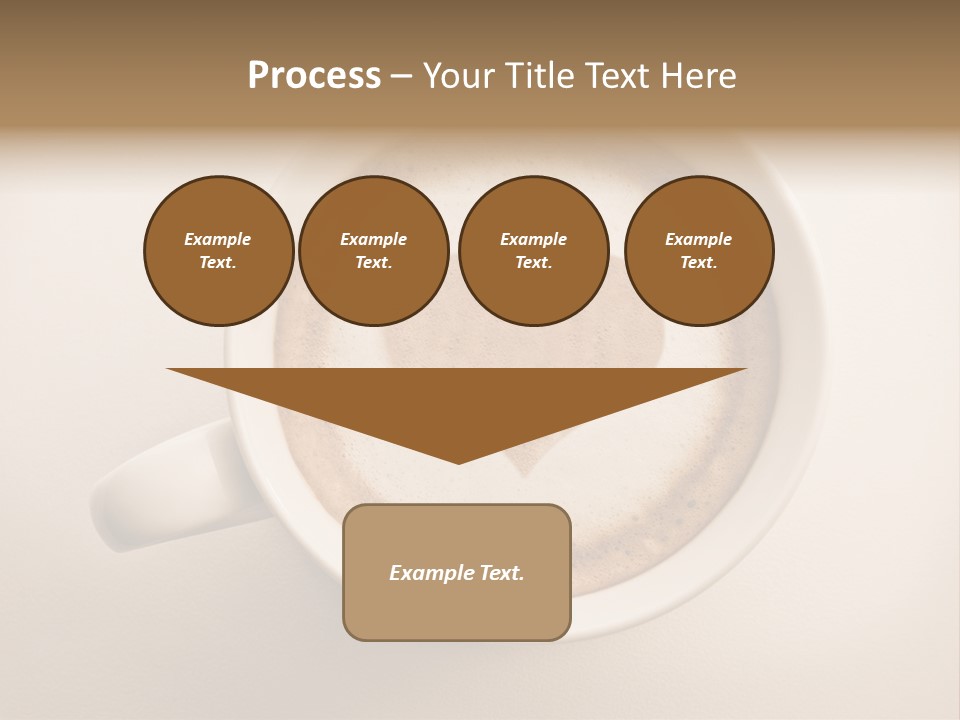 Process – Your Title Text Here

Example Text.

Example Text.

Example Text.

Example Text.

Example Text.